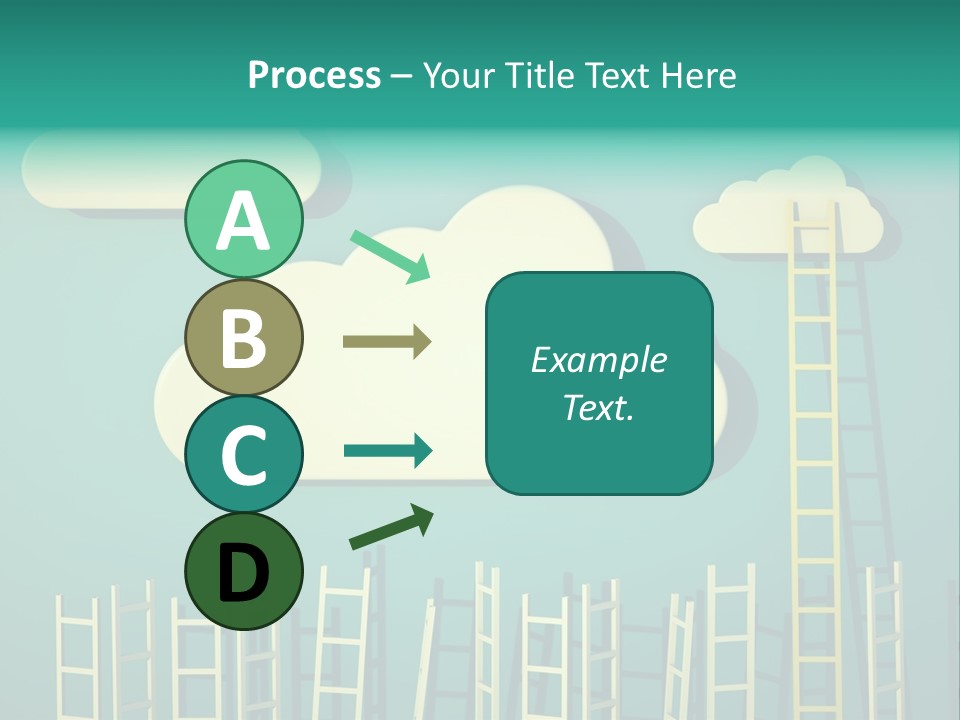 Process – Your Title Text Here

A

B

C

D

Example Text.